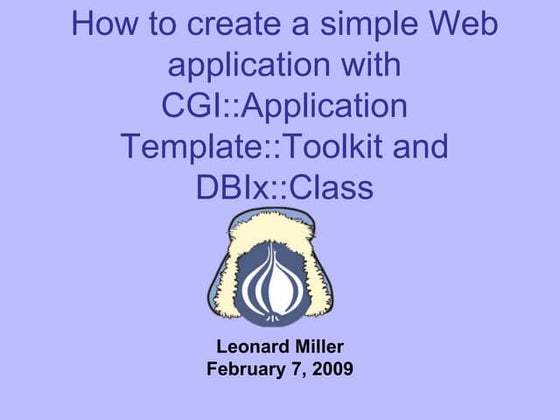 How to create a simple Web application with CGI::Application Template::Toolkit and DBIx::Class

Leonard Miller
February 7, 2009